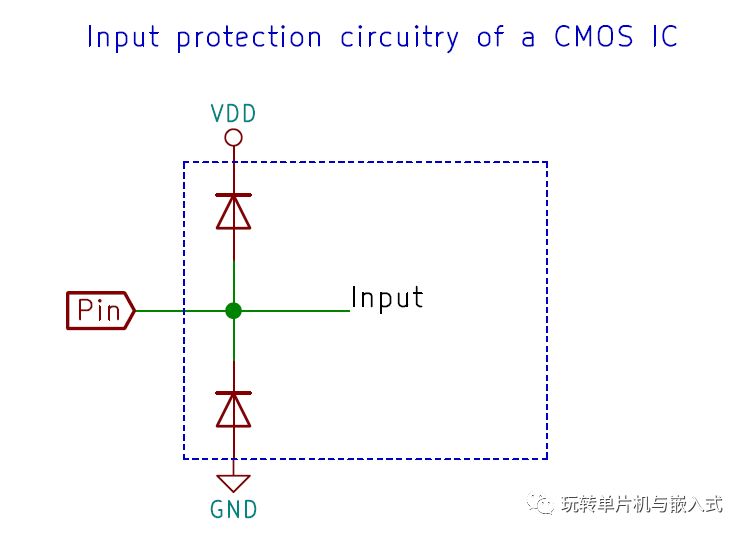 Input protection circuitry of a CMOS IC

VDD

Pin

Input

GND

玩转单片机与嵌入式